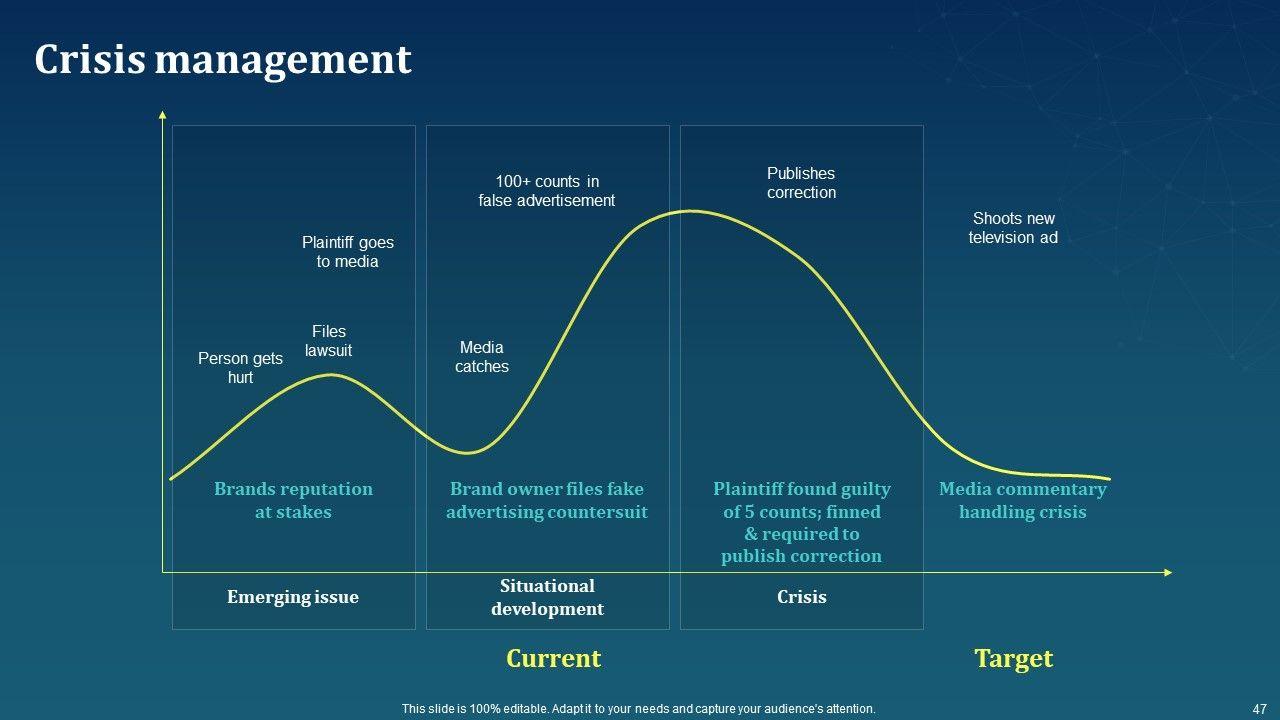 Crisis management

Person gets hurt

Files lawsuit

Plaintiff goes to media

Media catches

100+ counts in false advertisement

Publishes correction

Shoots new television ad

Brands reputation at stakes

Brand owner files fake advertising countersuit

Plaintiff found guilty of 5 counts; finned & required to publish correction

Media commentary handling crisis

Emerging issue

Situational development

Crisis

Current

Target

This slide is 100% editable. Adapt it to your needs and capture your audience's attention.

47